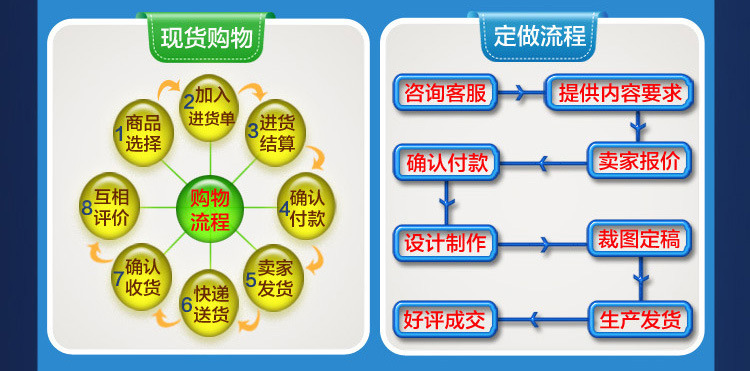 现货购物

购物流程

1 商品选择
2 加入进货单
3 进货结算
4 确认付款
5 卖家发货
6 快递送货
7 确认收货
8 互相评价

定做流程

咨询客服
提供内容要求
卖家报价
确认付款
设计制作
裁图定稿
生产发货
好评成交